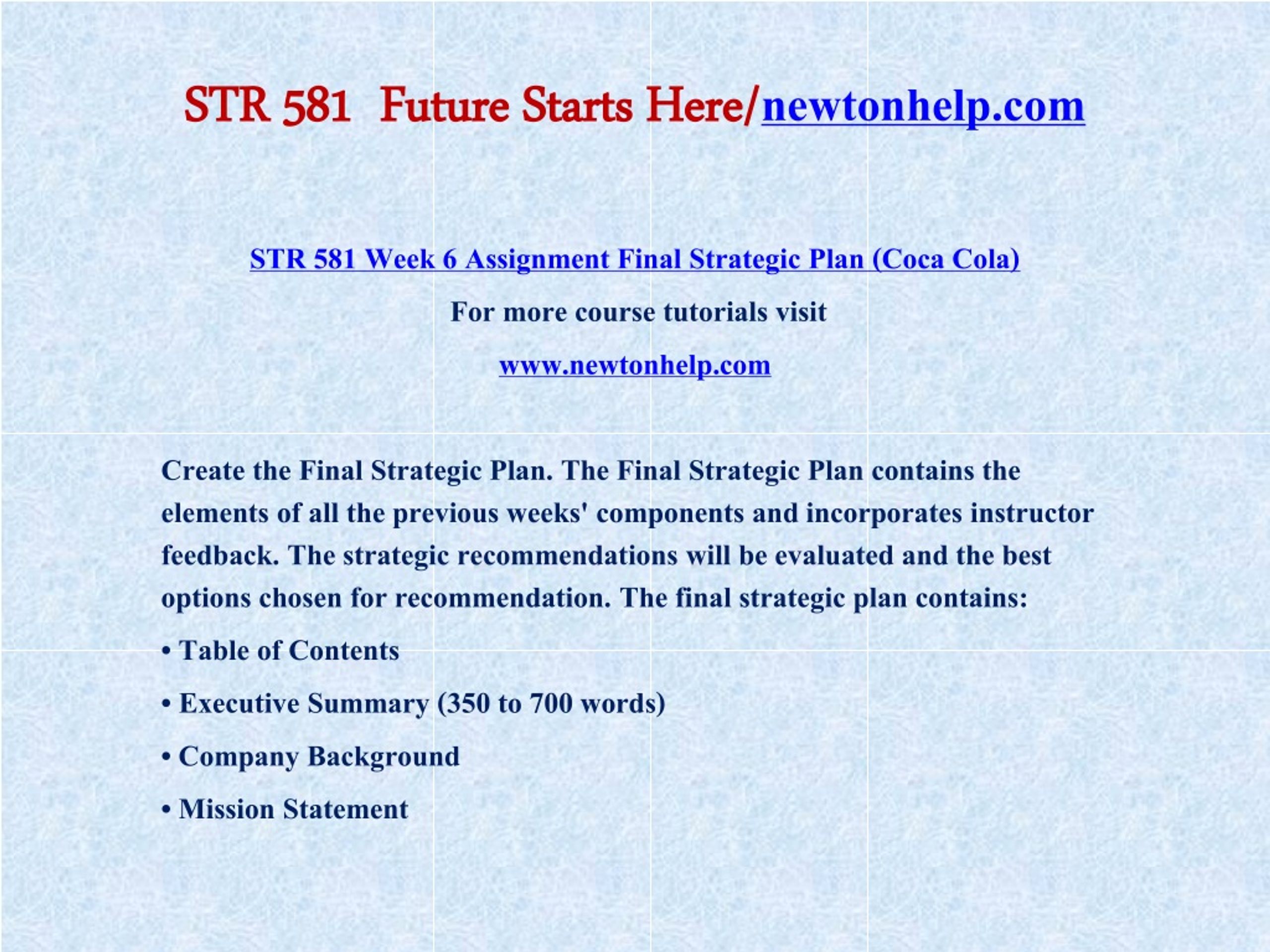 STR 581 Future Starts Here/newtonhelp.com

STR 581 Week 6 Assignment Final Strategic Plan (Coca Cola)

For more course tutorials visit

www.newtonhelp.com

Create the Final Strategic Plan. The Final Strategic Plan contains the elements of all the previous weeks' components and incorporates instructor feedback. The strategic recommendations will be evaluated and the best options chosen for recommendation. The final strategic plan contains:

• Table of Contents

• Executive Summary (350 to 700 words)

• Company Background

• Mission Statement